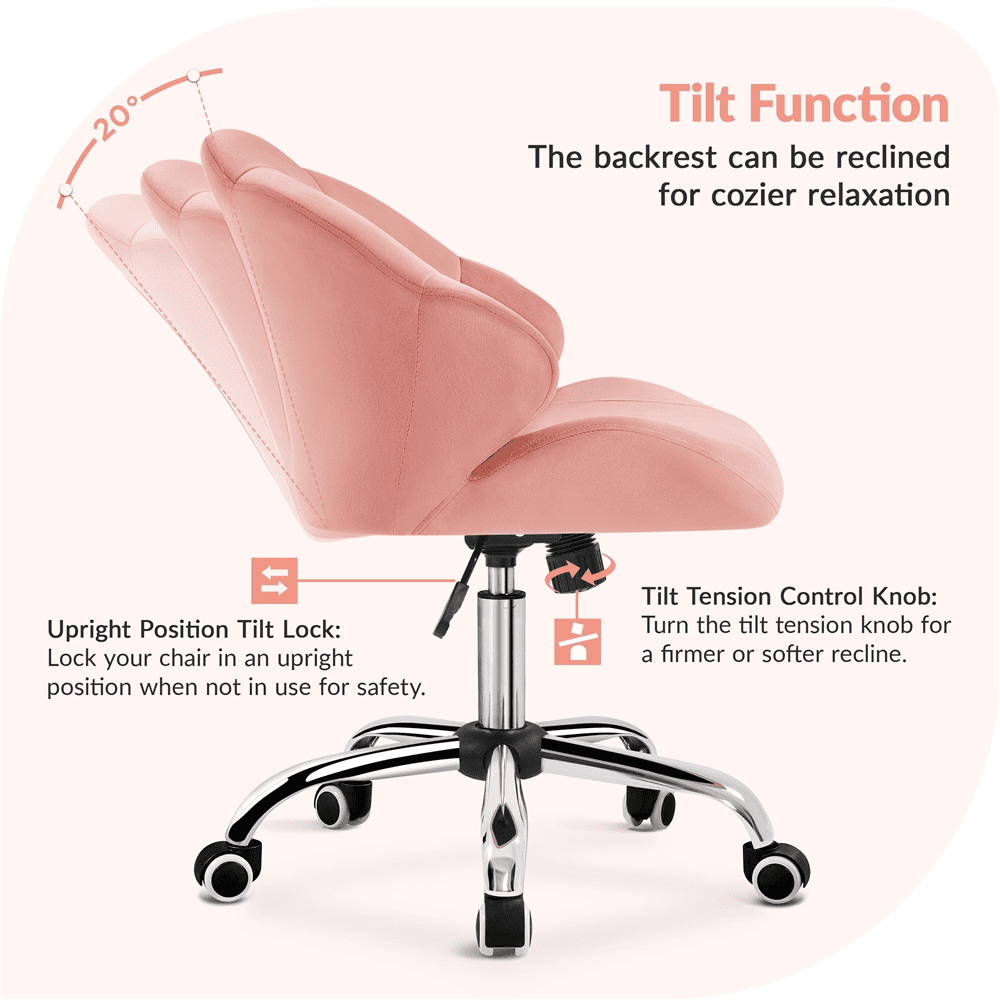 20°

Tilt Function

The backrest can be reclined for cozier relaxation

Upright Position Tilt Lock:
Lock your chair in an upright position when not in use for safety.

Tilt Tension Control Knob:
Turn the tilt tension knob for a firmer or softer recline.